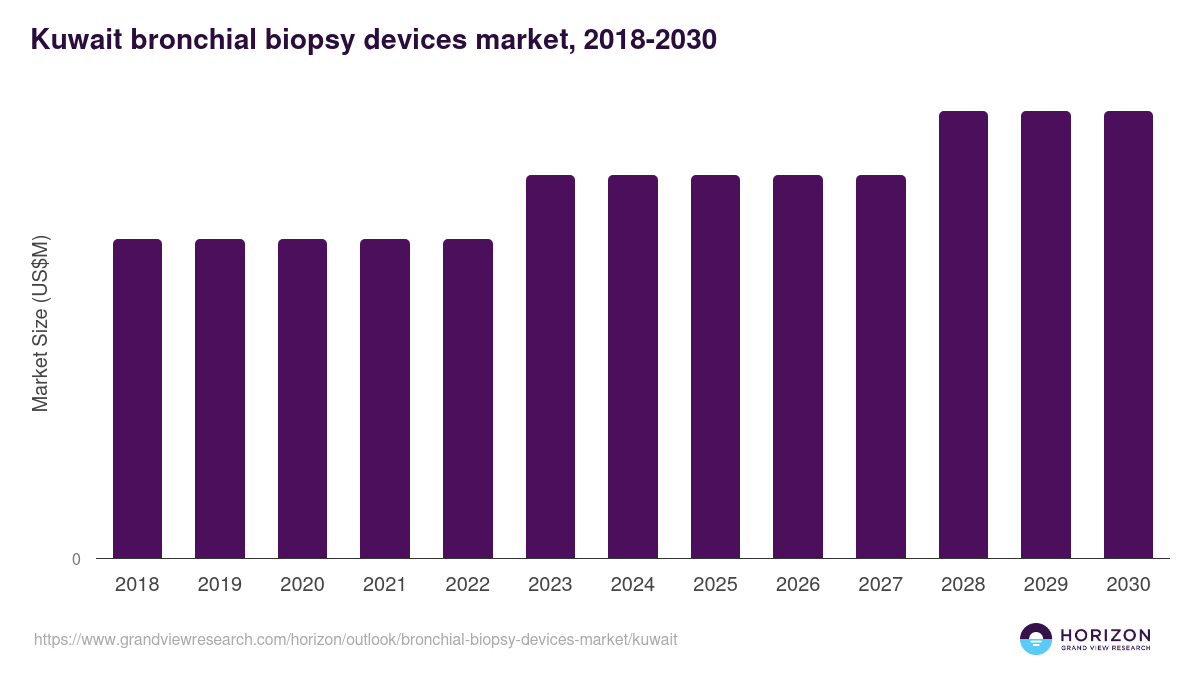 Kuwait bronchial biopsy devices market, 2018-2030

Market Size (US$M)

0

2018 2019 2020 2021 2022 2023 2024 2025 2026 2027 2028 2029 2030

https://www.grandviewresearch.com/horizon/outlook/bronchial-biopsy-devices-market/kuwait

HORIZON
GRAND VIEW RESEARCH